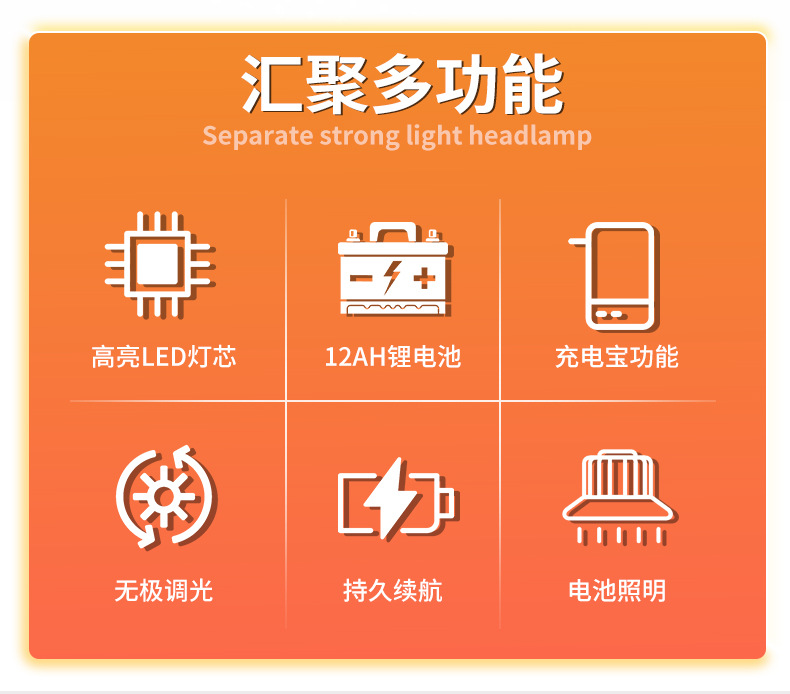 汇聚多功能
Separate strong light headlamp

高亮LED灯芯

12AH锂电池

充电宝功能

无极调光

持久续航

电池照明